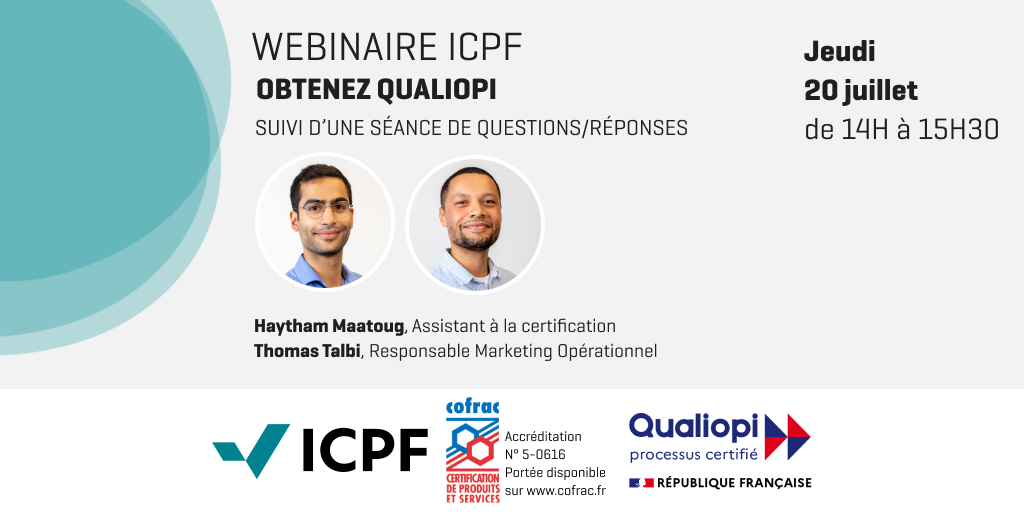 WEBINAIRE ICPF
OBTENEZ QUALIOPI
SUIVI D'UNE SÉANCE DE QUESTIONS/RÉPONSES

Jeudi
20 juillet
de 14H à 15H30

Haytham Maatoug, Assistant à la certification
Thomas Talbi, Responsable Marketing Opérationnel

ICPF

cofrac
CERTIFICATION DE PRODUITS ET SERVICES
Accréditation N° 5-0616 Portée disponible sur www.cofrac.fr

Qualiopi
processus certifié
RÉPUBLIQUE FRANÇAISE